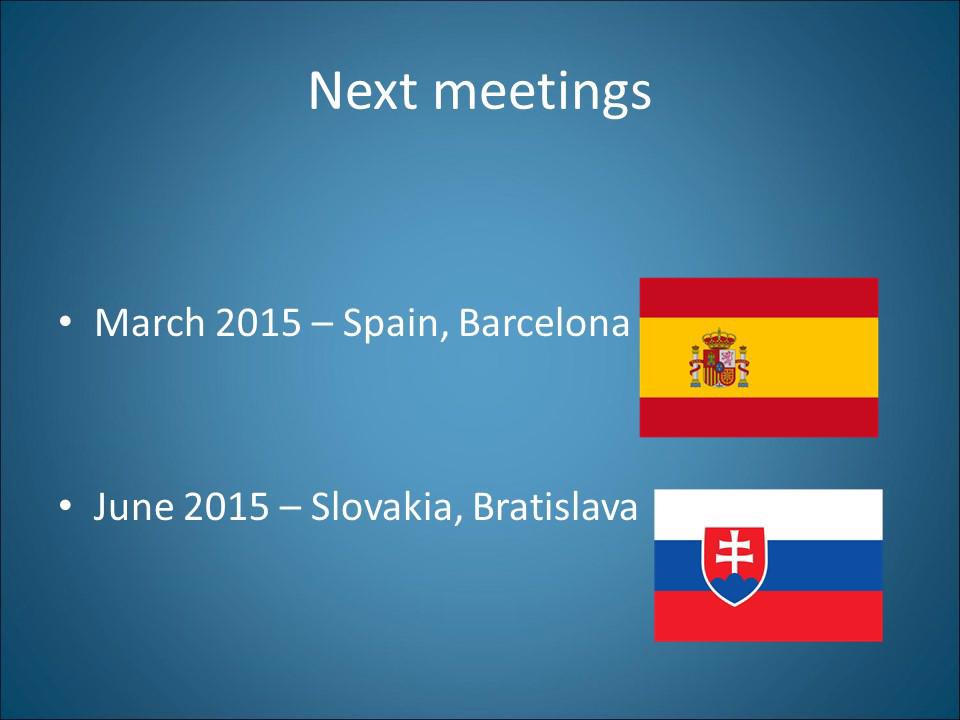 Next meetings

• March 2015 – Spain, Barcelona

• June 2015 – Slovakia, Bratislava